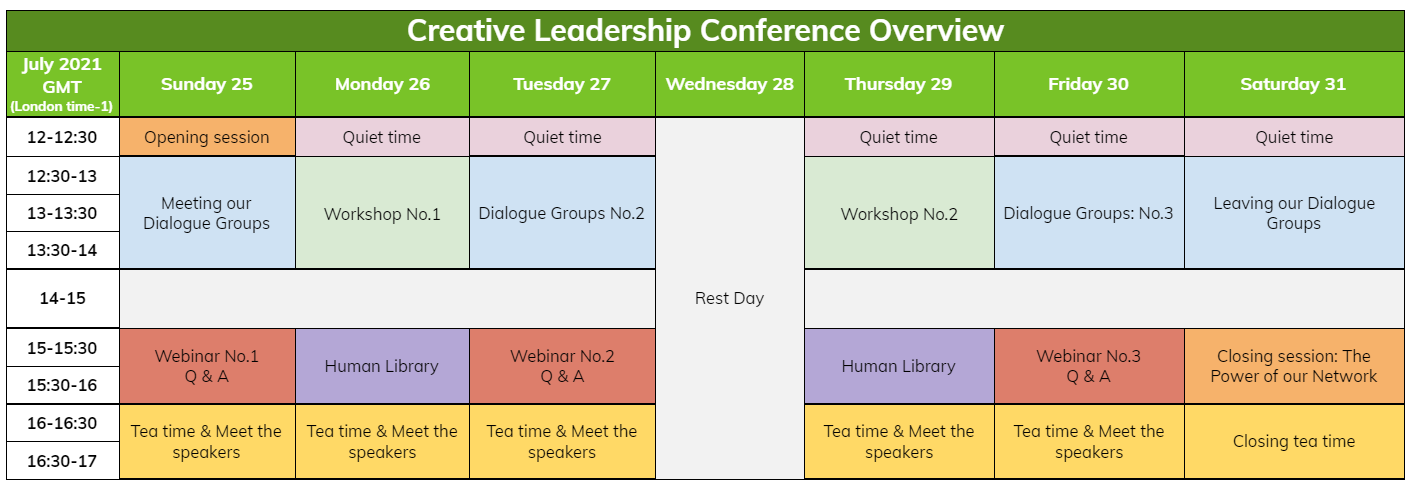 Creative Leadership Conference Overview

| July 2021 GMT (London time-1) | Sunday 25 | Monday 26 | Tuesday 27 | Wednesday 28 | Thursday 29 | Friday 30 | Saturday 31 |
|---|---|---|---|---|---|---|---|
| 12-12:30 | Opening session | Quiet time | Quiet time | Rest Day | Quiet time | Quiet time | Quiet time |
| 12:30-13 | Meeting our Dialogue Groups | Workshop No.1 | Dialogue Groups No.2 | | Workshop No.2 | Dialogue Groups: No.3 | Leaving our Dialogue Groups |
| 13-13:30 | | | | | | | |
| 13:30-14 | | | | | | | |
| 14-15 | | | | | | | |
| 15-15:30 | Webinar No.1 Q & A | Human Library | Webinar No.2 Q & A | | Human Library | Webinar No.3 Q & A | Closing session: The Power of our Network |
| 15:30-16 | | | | | | | |
| 16-16:30 | Tea time & Meet the speakers | Tea time & Meet the speakers | Tea time & Meet the speakers | | Tea time & Meet the speakers | Tea time & Meet the speakers | Closing tea time |
| 16:30-17 | | | | | | | |